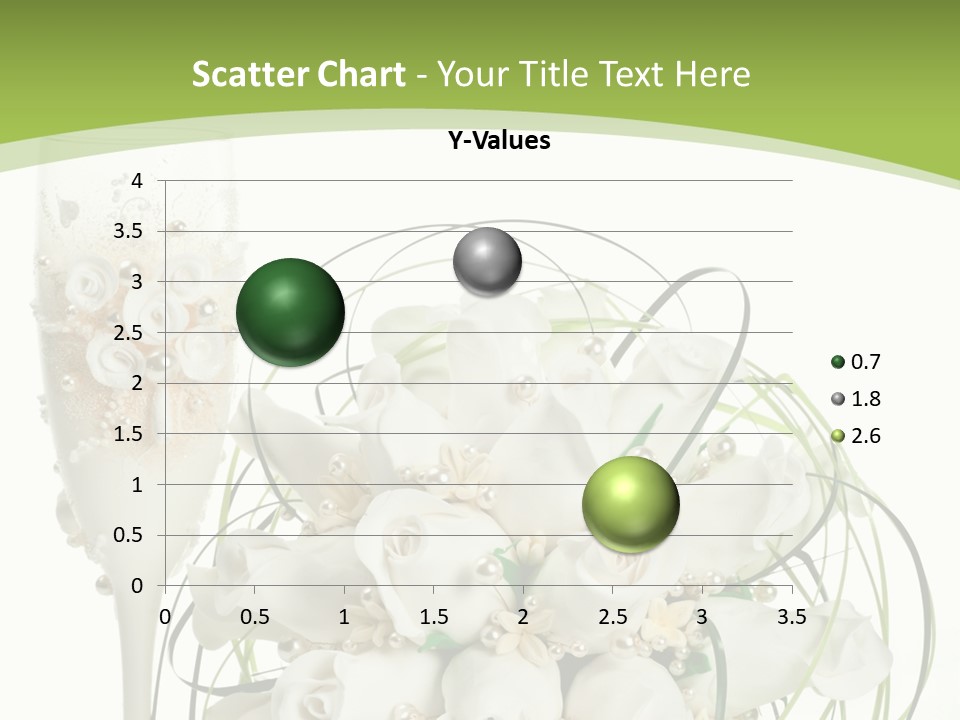 Scatter Chart - Your Title Text Here

Y-Values

4
3.5
3
2.5
2
1.5
1
0.5
0

0 0.5 1 1.5 2 2.5 3 3.5

0.7
1.8
2.6